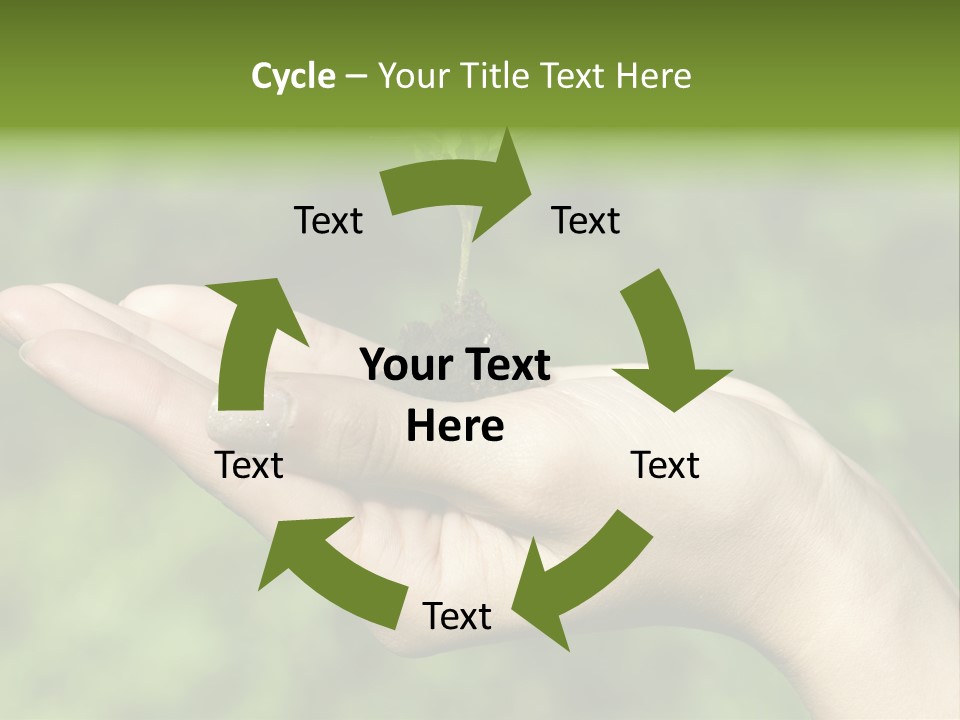 Cycle – Your Title Text Here

Text

Text

Your Text Here

Text

Text

Text